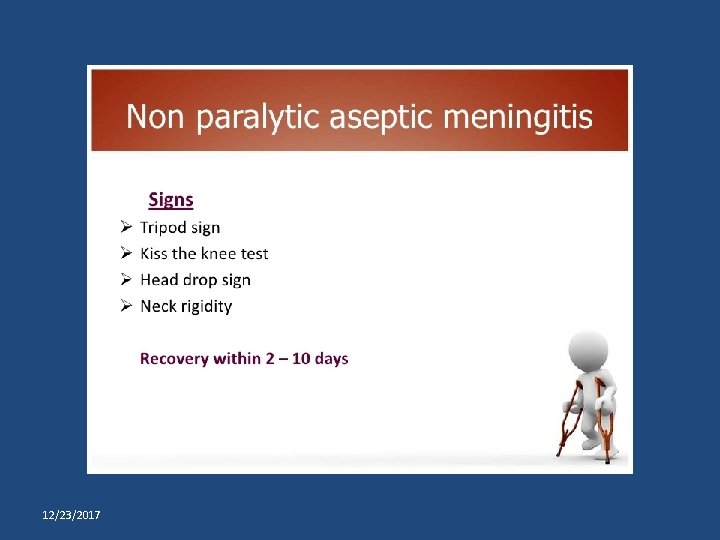 Non paralytic aseptic meningitis

Signs

➢ Tripod sign
➢ Kiss the knee test
➢ Head drop sign
➢ Neck rigidity

Recovery within 2 – 10 days

12/23/2017